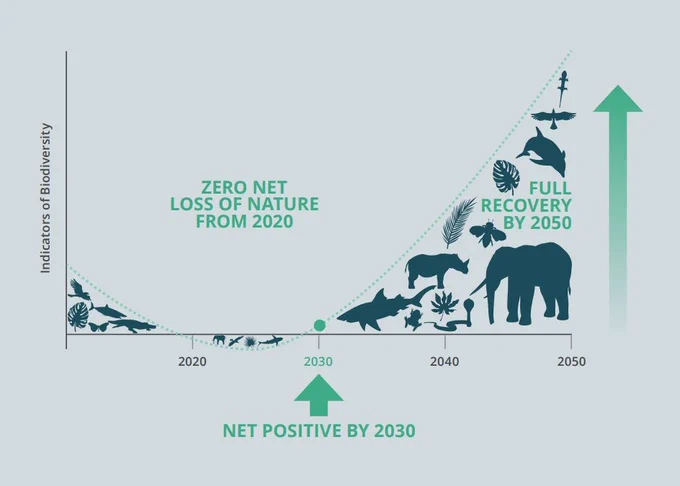 Indicators of Biodiversity

ZERO NET LOSS OF NATURE FROM 2020

FULL RECOVERY BY 2050

2020

2030

2040

2050

NET POSITIVE BY 2030